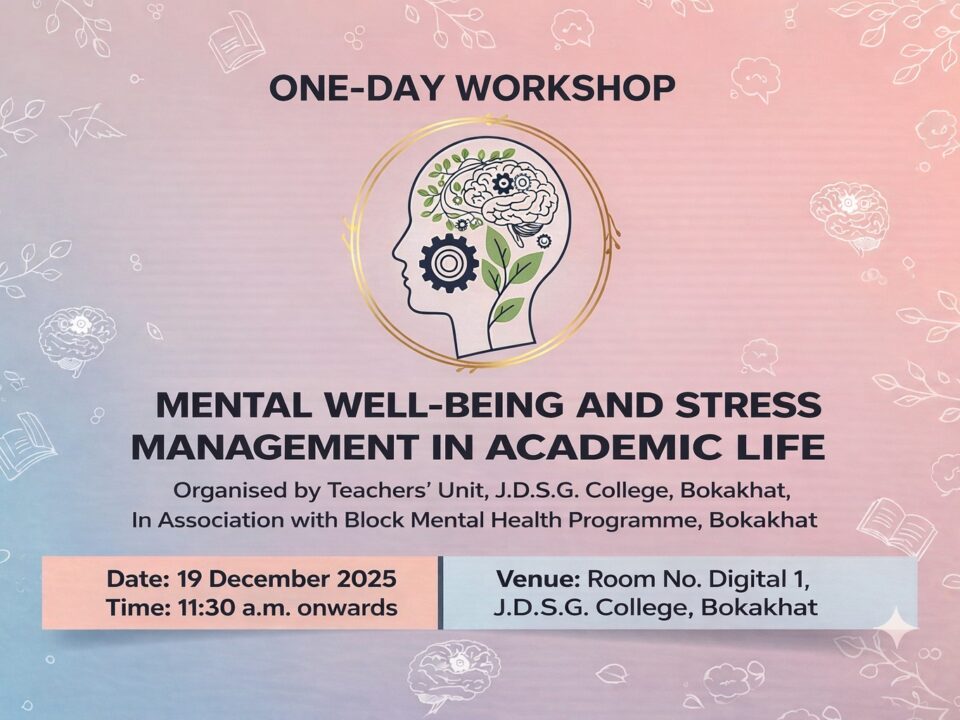 ONE-DAY WORKSHOP

MENTAL WELL-BEING AND STRESS MANAGEMENT IN ACADEMIC LIFE

Organised by Teachers' Unit, J.D.S.G. College, Bokakhat, In Association with Block Mental Health Programme, Bokakhat

Date: 19 December 2025
Time: 11:30 a.m. onwards

Venue: Room No. Digital 1, J.D.S.G. College, Bokakhat